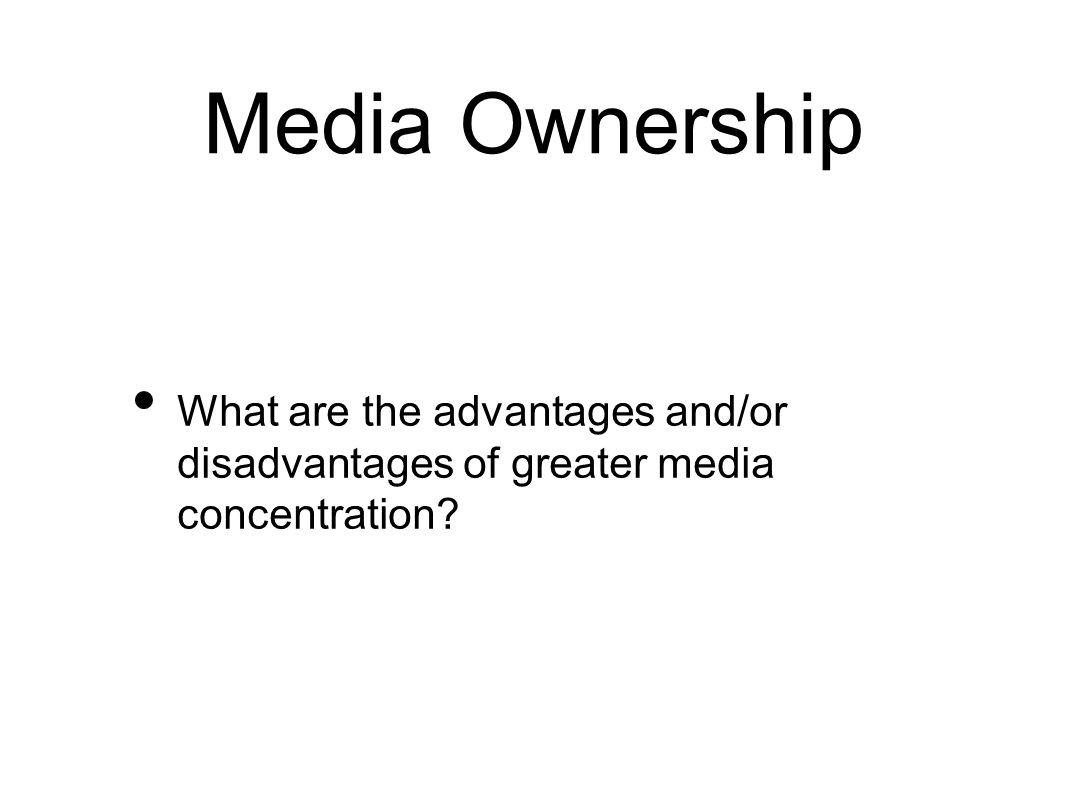 Media Ownership

• What are the advantages and/or disadvantages of greater media concentration?